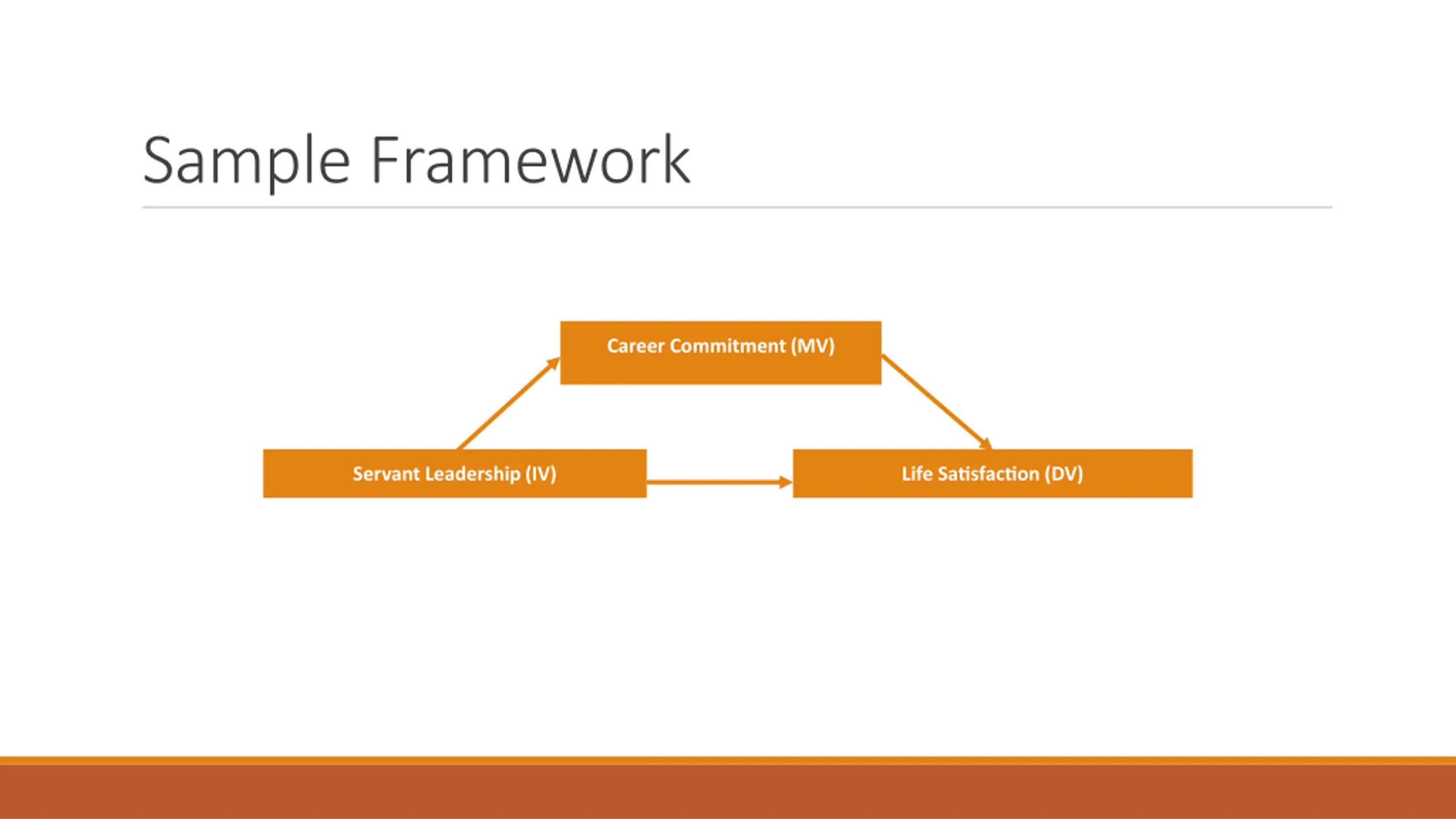 Sample Framework

Career Commitment (MV)

Servant Leadership (IV)

Life Satisfaction (DV)